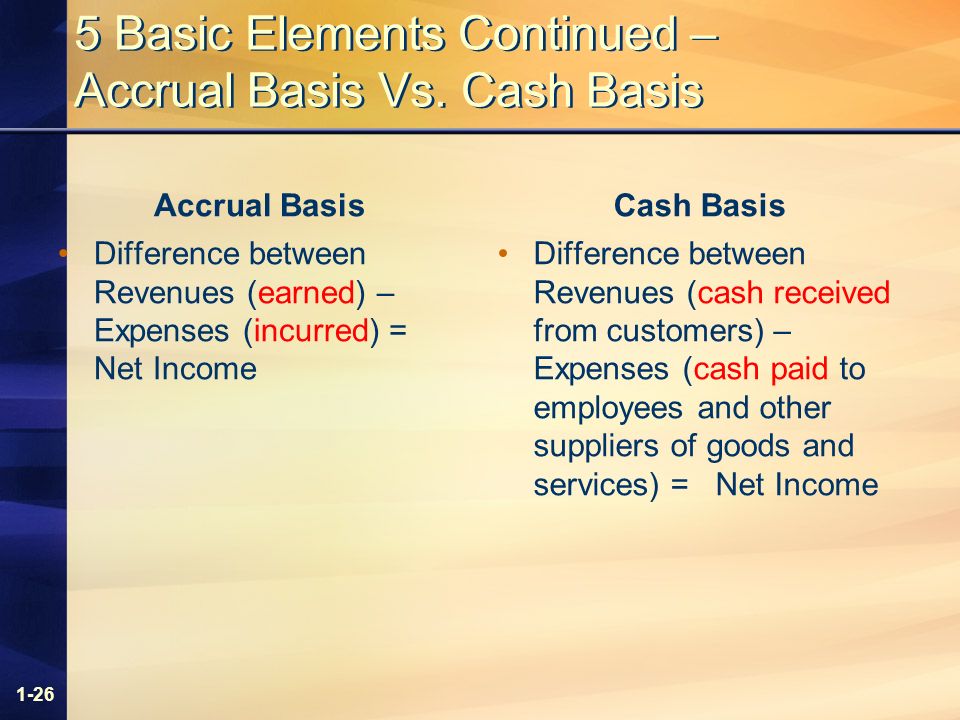 5 Basic Elements Continued – Accrual Basis Vs. Cash Basis

Accrual Basis

• Difference between Revenues (earned) – Expenses (incurred) = Net Income

Cash Basis

• Difference between Revenues (cash received from customers) – Expenses (cash paid to employees and other suppliers of goods and services) = Net Income

1-26